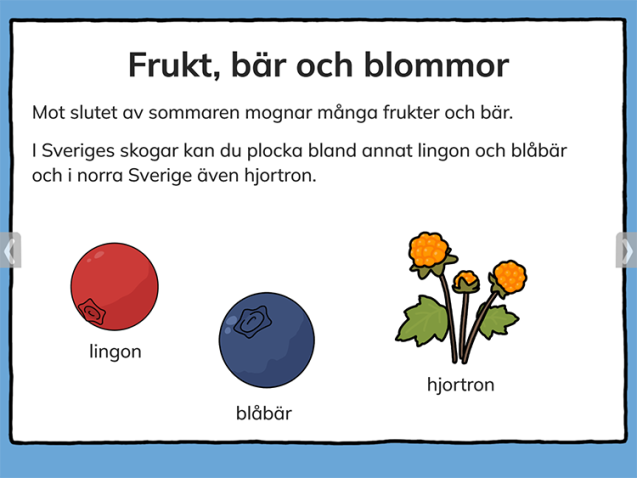 Frukt, bär och blommor

Mot slutet av sommaren mognar många frukter och bär.

I Sveriges skogar kan du plocka bland annat lingon och blåbär och i norra Sverige även hjortron.

lingon

blåbär

hjortron